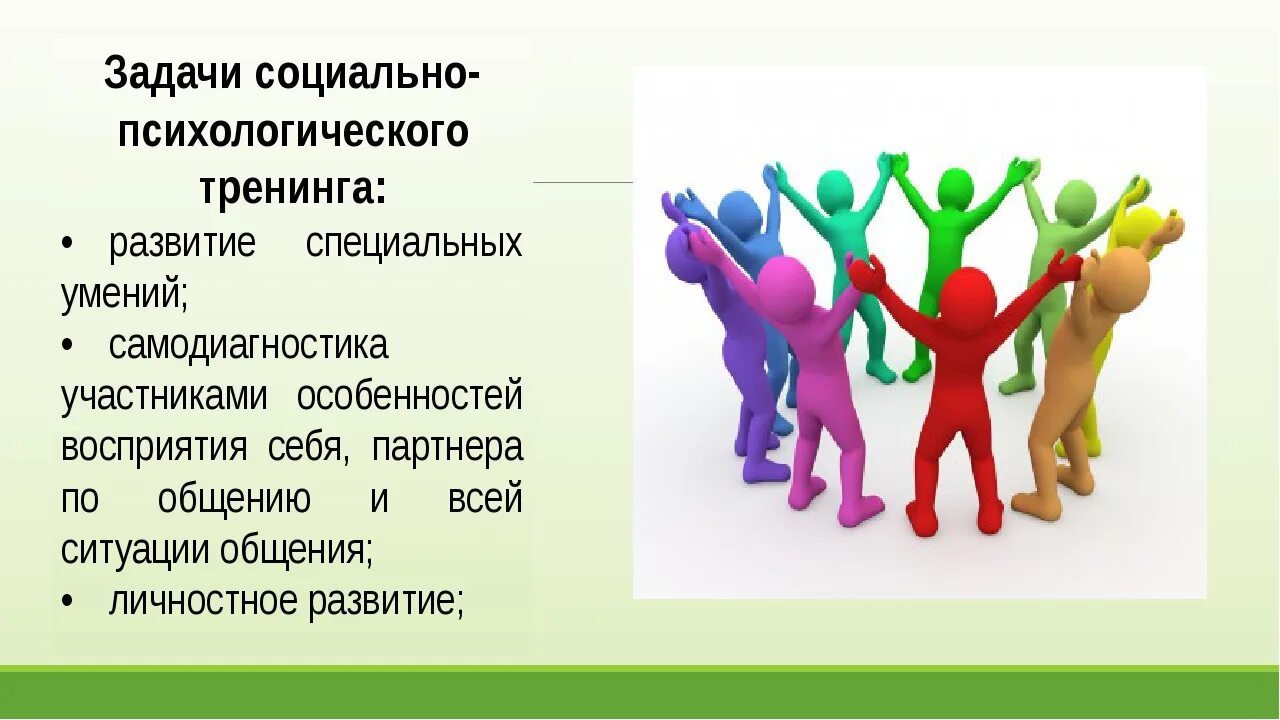 Задачи социально-психологического тренинга:

• развитие специальных умений;

• самодиагностика участниками особенностей восприятия себя, партнера по общению и всей ситуации общения;

• личностное развитие;